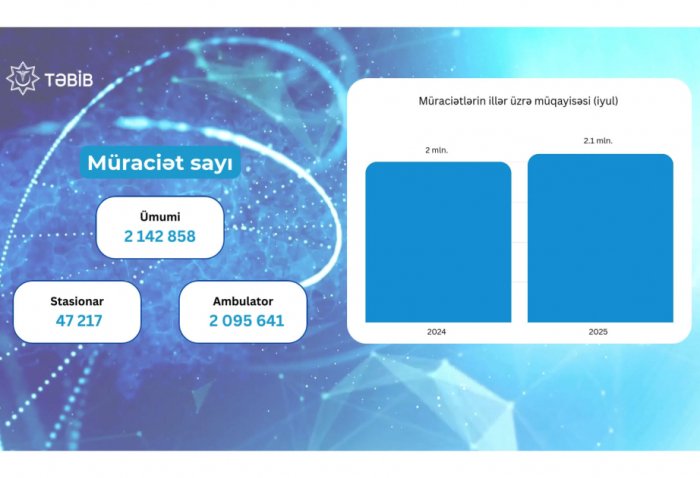 TƏBİB

Müraciət sayı

Ümumi
2 142 858

Stasionar
47 217

Ambulator
2 095 641

Müraciətlərin illər üzrə müqayisəsi (iyul)

2 mln.
2.1 mln.

2024
2025